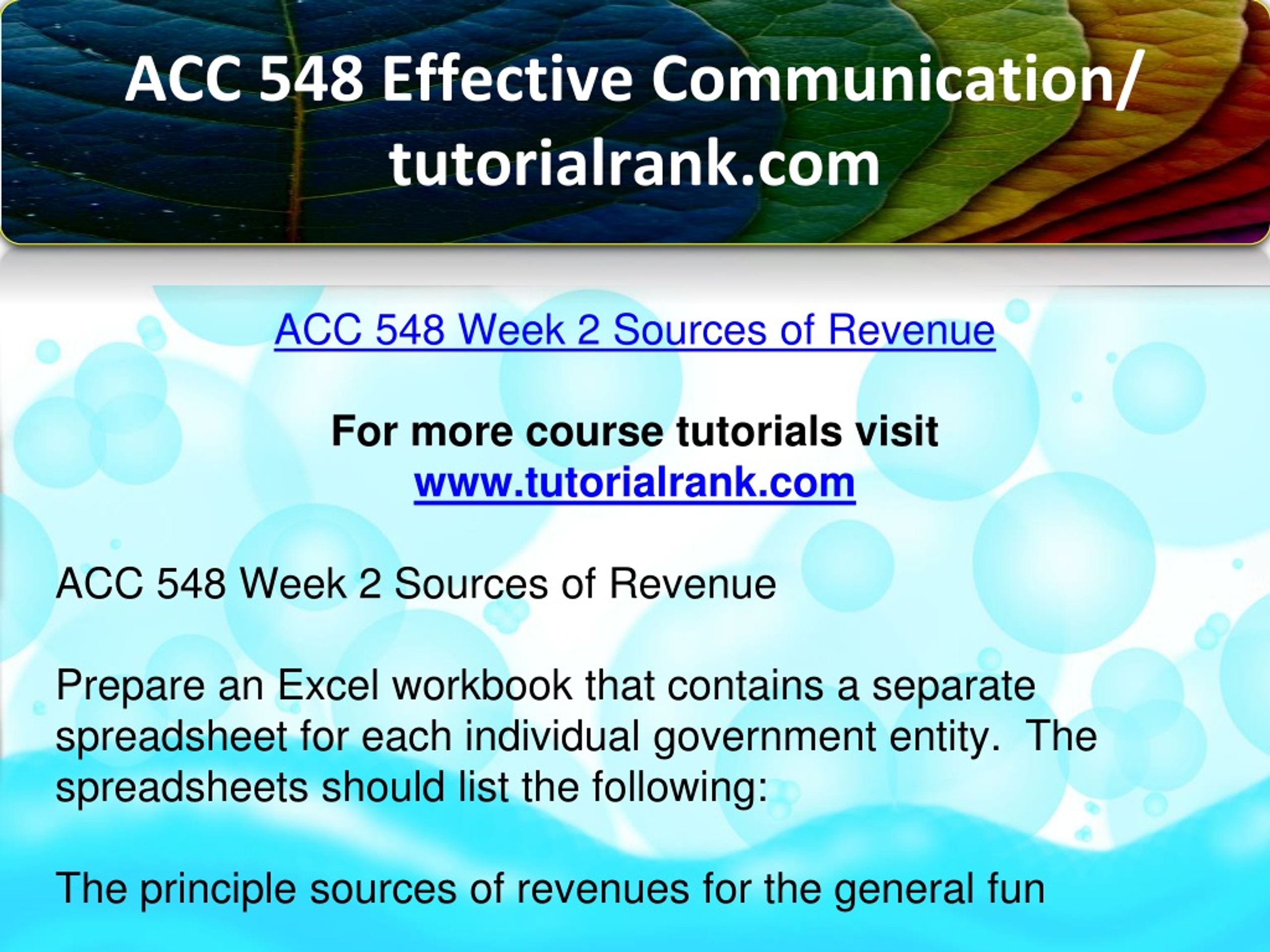 ACC 548 Effective Communication/ tutorialrank.com

ACC 548 Week 2 Sources of Revenue

For more course tutorials visit
www.tutorialrank.com

ACC 548 Week 2 Sources of Revenue

Prepare an Excel workbook that contains a separate spreadsheet for each individual government entity.  The spreadsheets should list the following:

The principle sources of revenues for the general fun